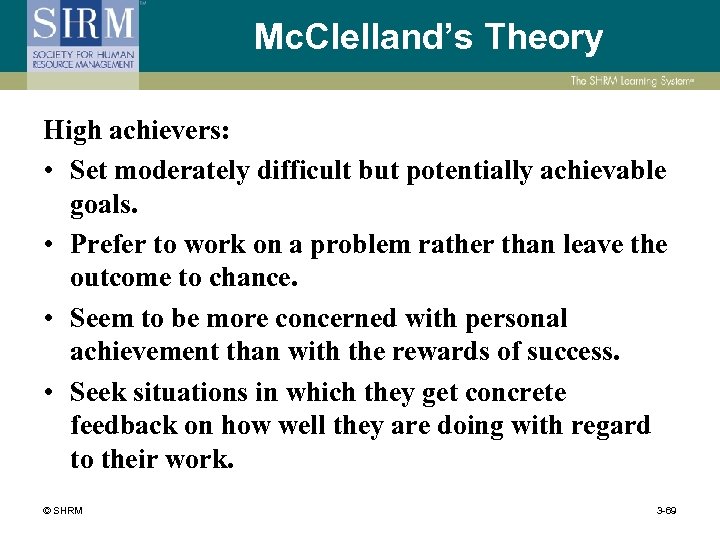 SHRM
SOCIETY FOR HUMAN RESOURCE MANAGEMENT

McClelland's Theory

The SHRM Learning System

High achievers:

• Set moderately difficult but potentially achievable goals.

• Prefer to work on a problem rather than leave the outcome to chance.

• Seem to be more concerned with personal achievement than with the rewards of success.

• Seek situations in which they get concrete feedback on how well they are doing with regard to their work.

© SHRM

3-69